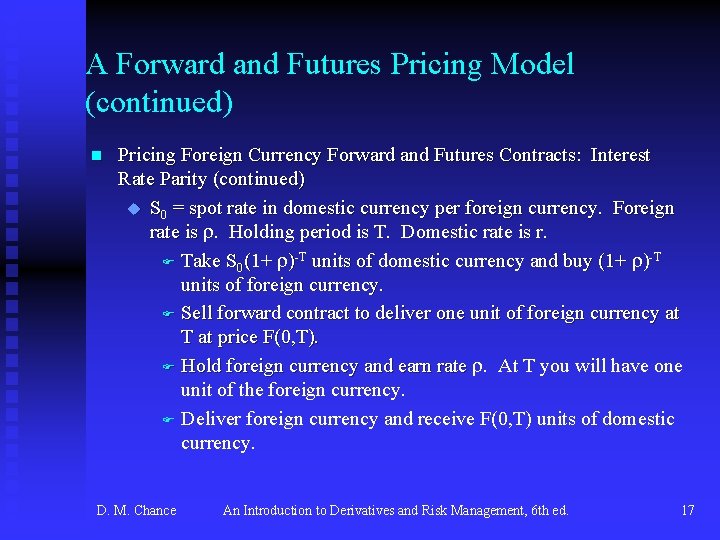 A Forward and Futures Pricing Model (continued)

Pricing Foreign Currency Forward and Futures Contracts: Interest Rate Parity (continued)

$S_0$ = spot rate in domestic currency per foreign currency. Foreign rate is $\rho$. Holding period is T. Domestic rate is r.

Take $S_0(1+\rho)^{-T}$ units of domestic currency and buy $(1+\rho)^{-T}$ units of foreign currency.

Sell forward contract to deliver one unit of foreign currency at T at price F(0,T).

Hold foreign currency and earn rate $\rho$. At T you will have one unit of the foreign currency.

Deliver foreign currency and receive F(0,T) units of domestic currency.

D. M. Chance An Introduction to Derivatives and Risk Management, 6th ed. 17